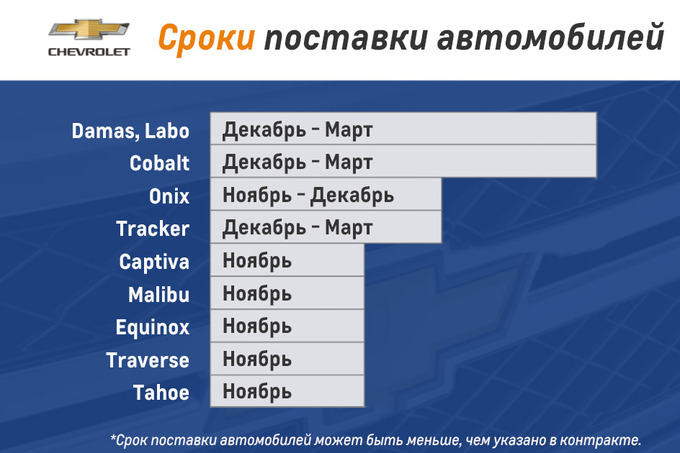 CHEVROLET

Сроки поставки автомобилей

| | |
|---|---|
| Damas, Labo | Декабрь - Март |
| Cobalt | Декабрь - Март |
| Onix | Ноябрь - Декабрь |
| Tracker | Декабрь - Март |
| Captiva | Ноябрь |
| Malibu | Ноябрь |
| Equinox | Ноябрь |
| Traverse | Ноябрь |
| Tahoe | Ноябрь |

*Срок поставки автомобилей может быть меньше, чем указано в контракте.